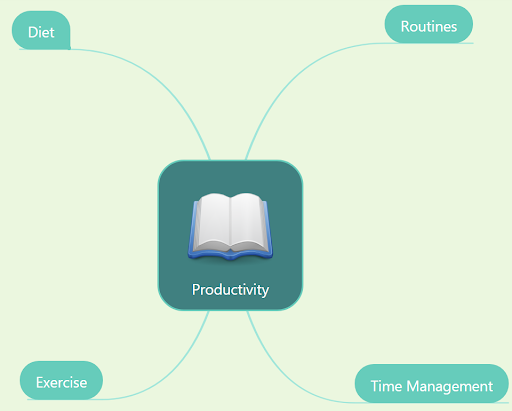 Diet

Routines

Productivity

Exercise

Time Management